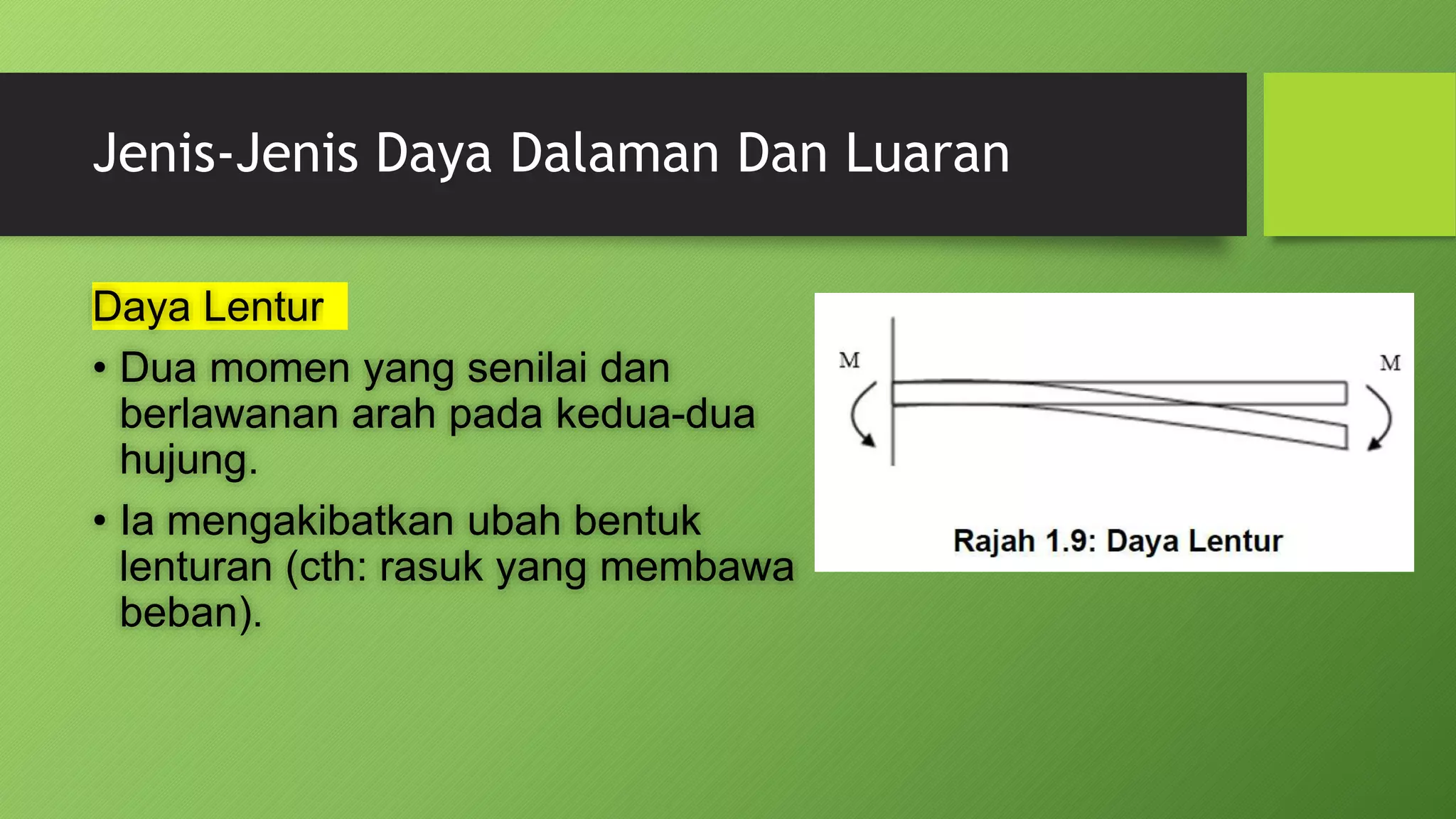 Jenis-Jenis Daya Dalaman Dan Luaran

Daya Lentur

• Dua momen yang senilai dan berlawanan arah pada kedua-dua hujung.

• Ia mengakibatkan ubah bentuk lenturan (cth: rasuk yang membawa beban).

M

M

Rajah 1.9: Daya Lentur